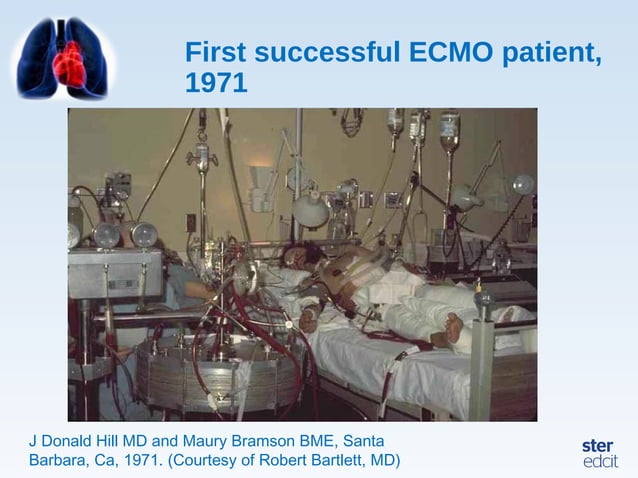 First successful ECMO patient, 1971

J Donald Hill MD and Maury Bramson BME, Santa Barbara, Ca, 1971. (Courtesy of Robert Bartlett, MD)

ster
edcit